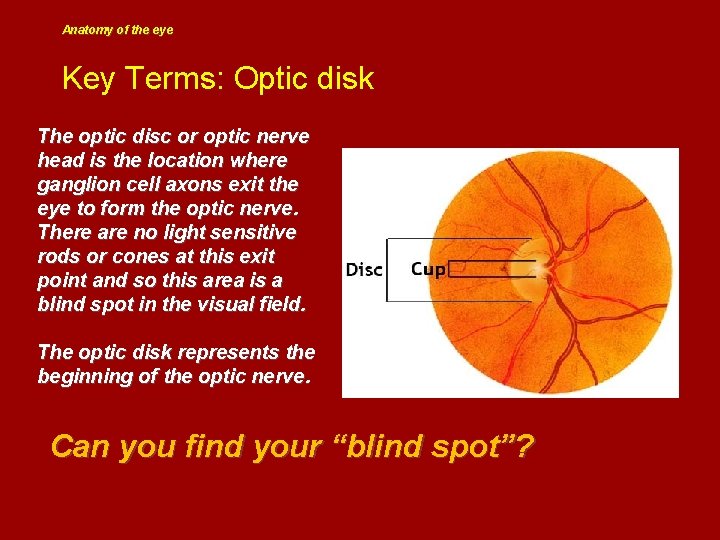 Anatomy of the eye

Key Terms: Optic disk

The optic disc or optic nerve head is the location where ganglion cell axons exit the eye to form the optic nerve. There are no light sensitive rods or cones at this exit point and so this area is a blind spot in the visual field.

The optic disk represents the beginning of the optic nerve.

Disc

Cup

Can you find your “blind spot”?